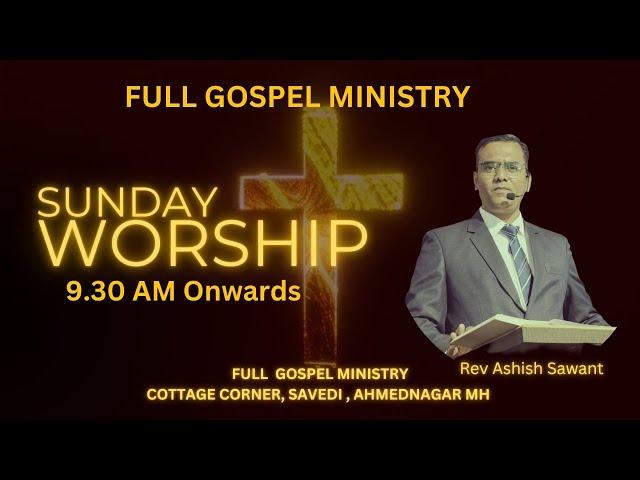 FULL GOSPEL MINISTRY

SUNDAY WORSHIP

9.30 AM Onwards

Rev Ashish Sawant

FULL GOSPEL MINISTRY
COTTAGE CORNER, SAVEDI , AHMEDNAGAR MH